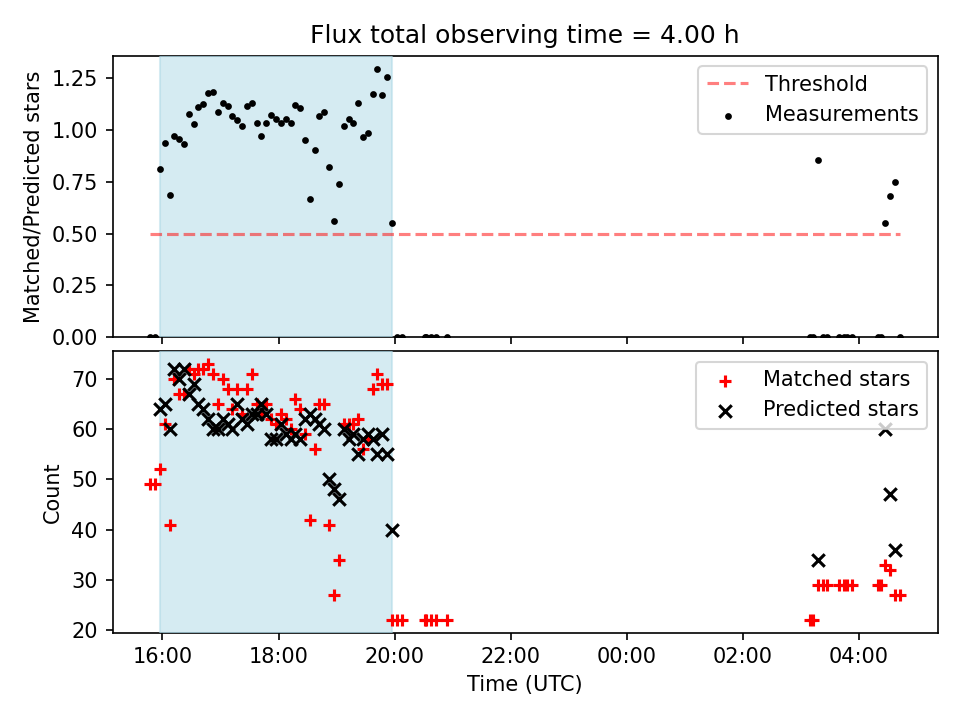 Flux total observing time = 4.00 h

Matched/Predicted stars

1.25
1.00
0.75
0.50
0.25
0.00

Threshold
Measurements

Count

70
60
50
40
30
20

Matched stars
Predicted stars

16:00
18:00
20:00
22:00
00:00
02:00
04:00

Time (UTC)